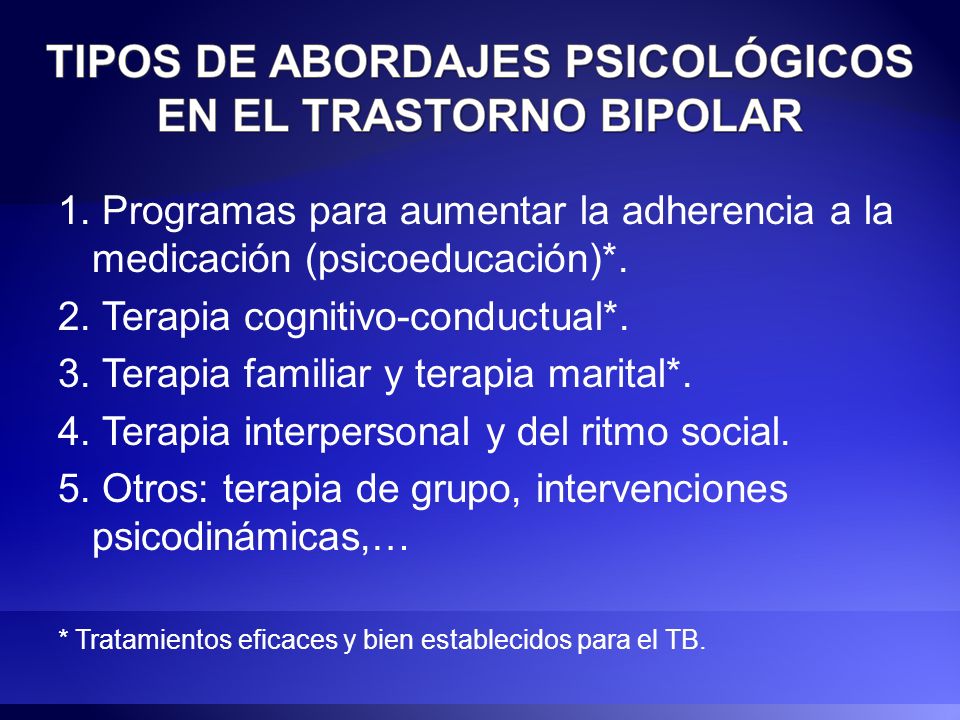 TIPOS DE ABORDAJES PSICOLÓGICOS EN EL TRASTORNO BIPOLAR

1. Programas para aumentar la adherencia a la medicación (psicoeducación)*.

2. Terapia cognitivo-conductual*.

3. Terapia familiar y terapia marital*.

4. Terapia interpersonal y del ritmo social.

5. Otros: terapia de grupo, intervenciones psicodinámicas,…

* Tratamientos eficaces y bien establecidos para el TB.